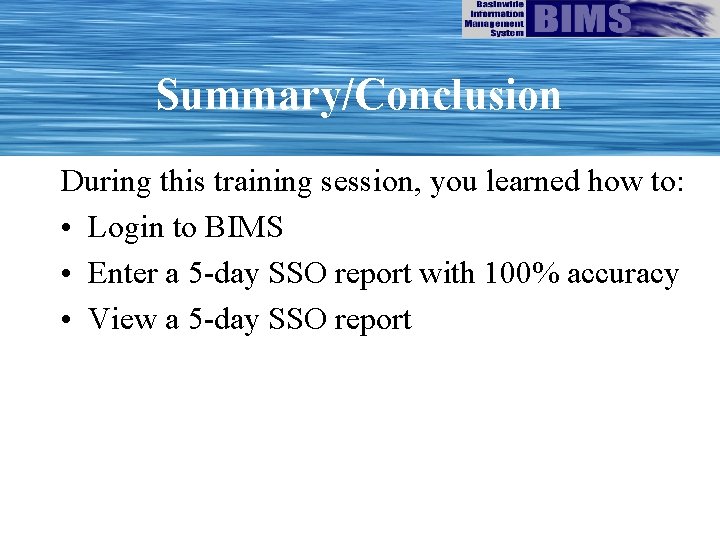 Basinwide Information Management System BIMS

Summary/Conclusion

During this training session, you learned how to:

• Login to BIMS
• Enter a 5-day SSO report with 100% accuracy
• View a 5-day SSO report